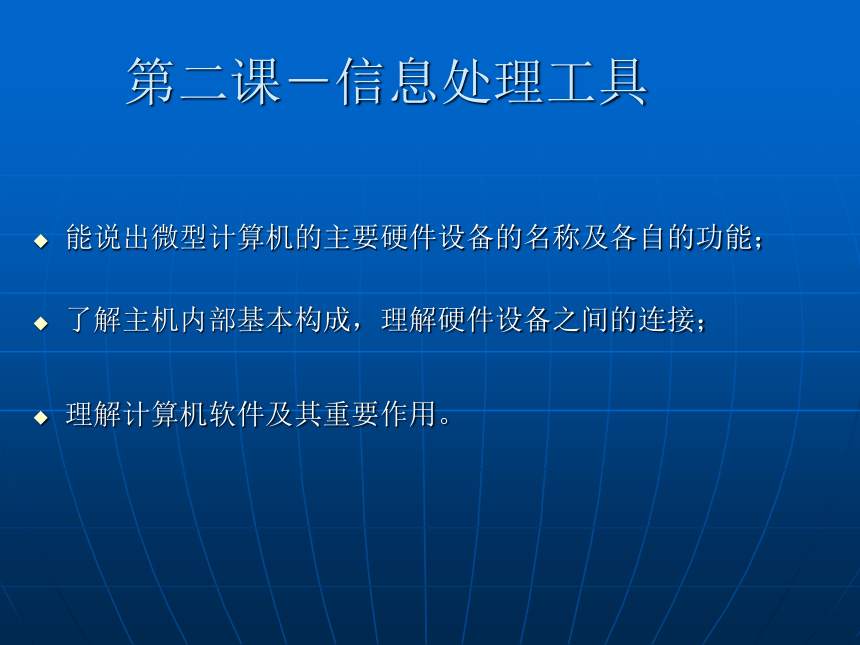 第二课－信息处理工具

◆ 能说出微型计算机的主要硬件设备的名称及各自的功能；

◆ 了解主机内部基本构成，理解硬件设备之间的连接；

◆ 理解计算机软件及其重要作用。